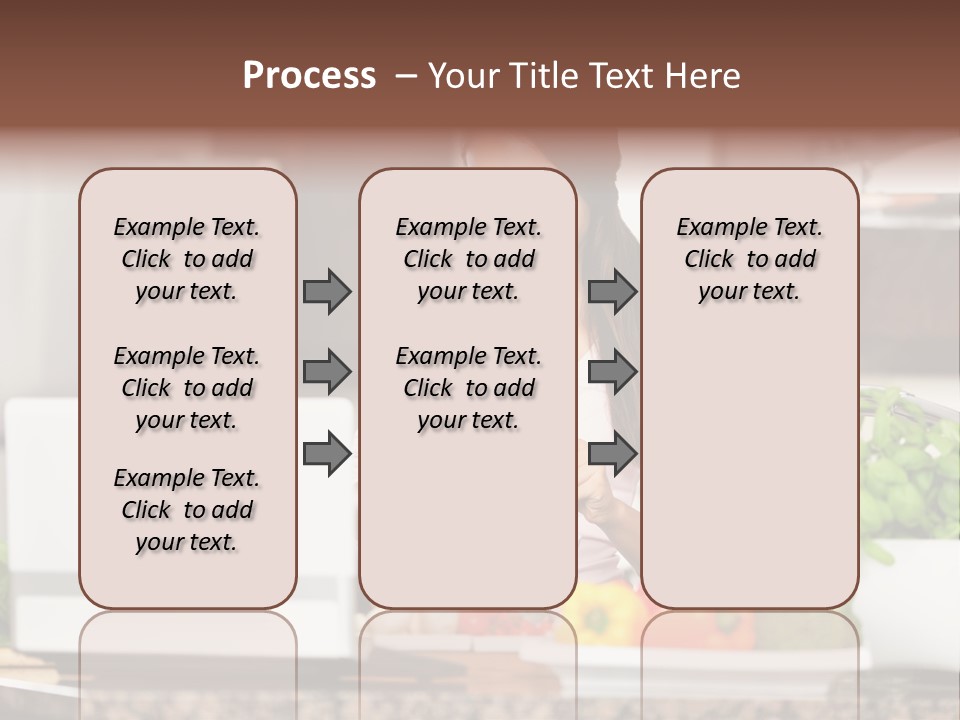 Process – Your Title Text Here

Example Text. Click to add your text.

Example Text. Click to add your text.

Example Text. Click to add your text.

Example Text. Click to add your text.

Example Text. Click to add your text.

Example Text. Click to add your text.